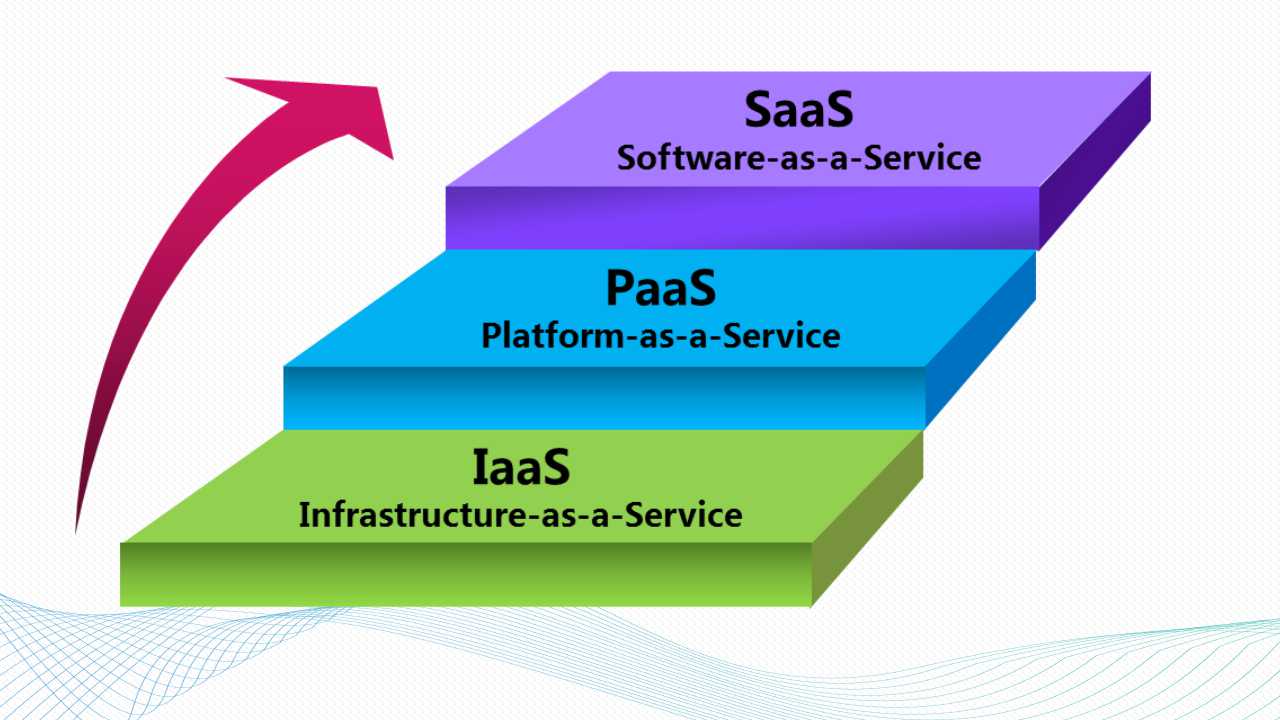 SaaS
Software-as-a-Service

PaaS
Platform-as-a-Service

IaaS
Infrastructure-as-a-Service